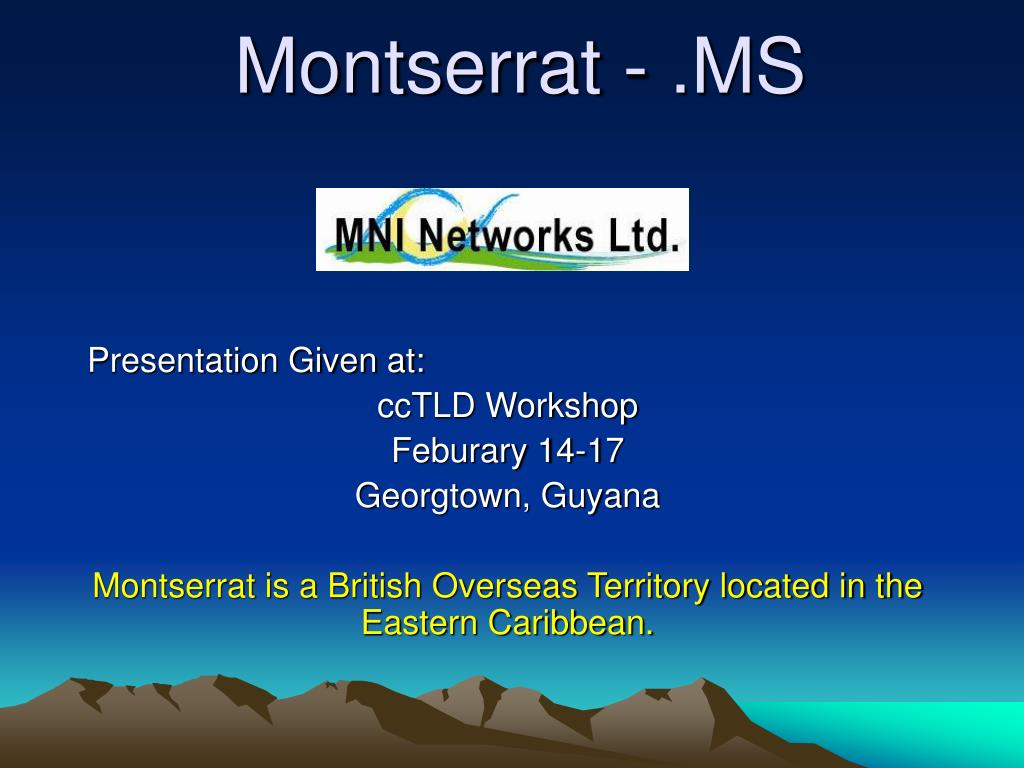 Montserrat - .MS

MNI Networks Ltd.

Presentation Given at:

ccTLD Workshop

Feburary 14-17

Georgtown, Guyana

Montserrat is a British Overseas Territory located in the Eastern Caribbean.